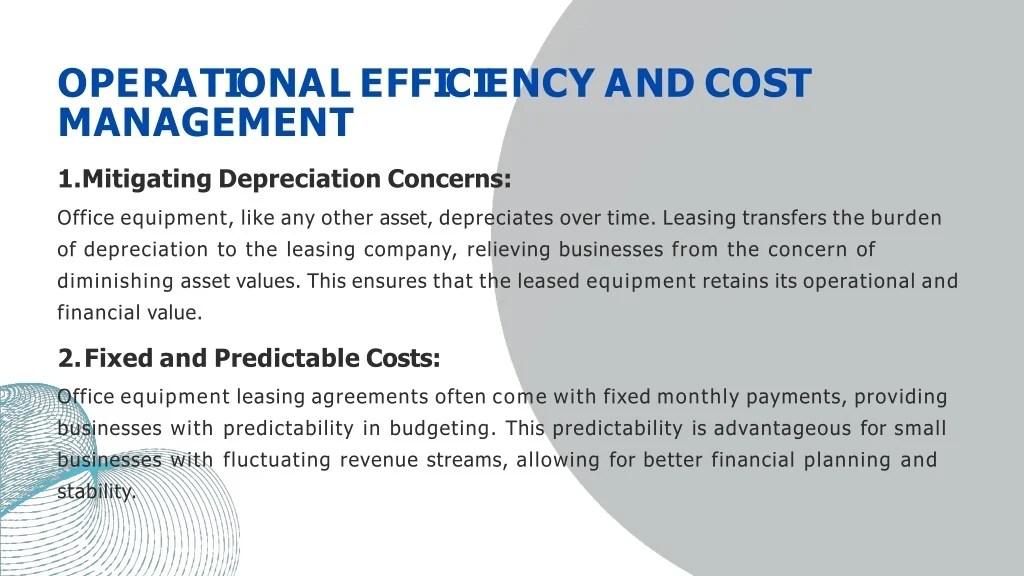 OPERATIONAL EFFICIENCY AND COST MANAGEMENT

1.Mitigating Depreciation Concerns:

Office equipment, like any other asset, depreciates over time. Leasing transfers the burden of depreciation to the leasing company, relieving businesses from the concern of diminishing asset values. This ensures that the leased equipment retains its operational and financial value.

2.Fixed and Predictable Costs:

Office equipment leasing agreements often come with fixed monthly payments, providing businesses with predictability in budgeting. This predictability is advantageous for small businesses with fluctuating revenue streams, allowing for better financial planning and stability.